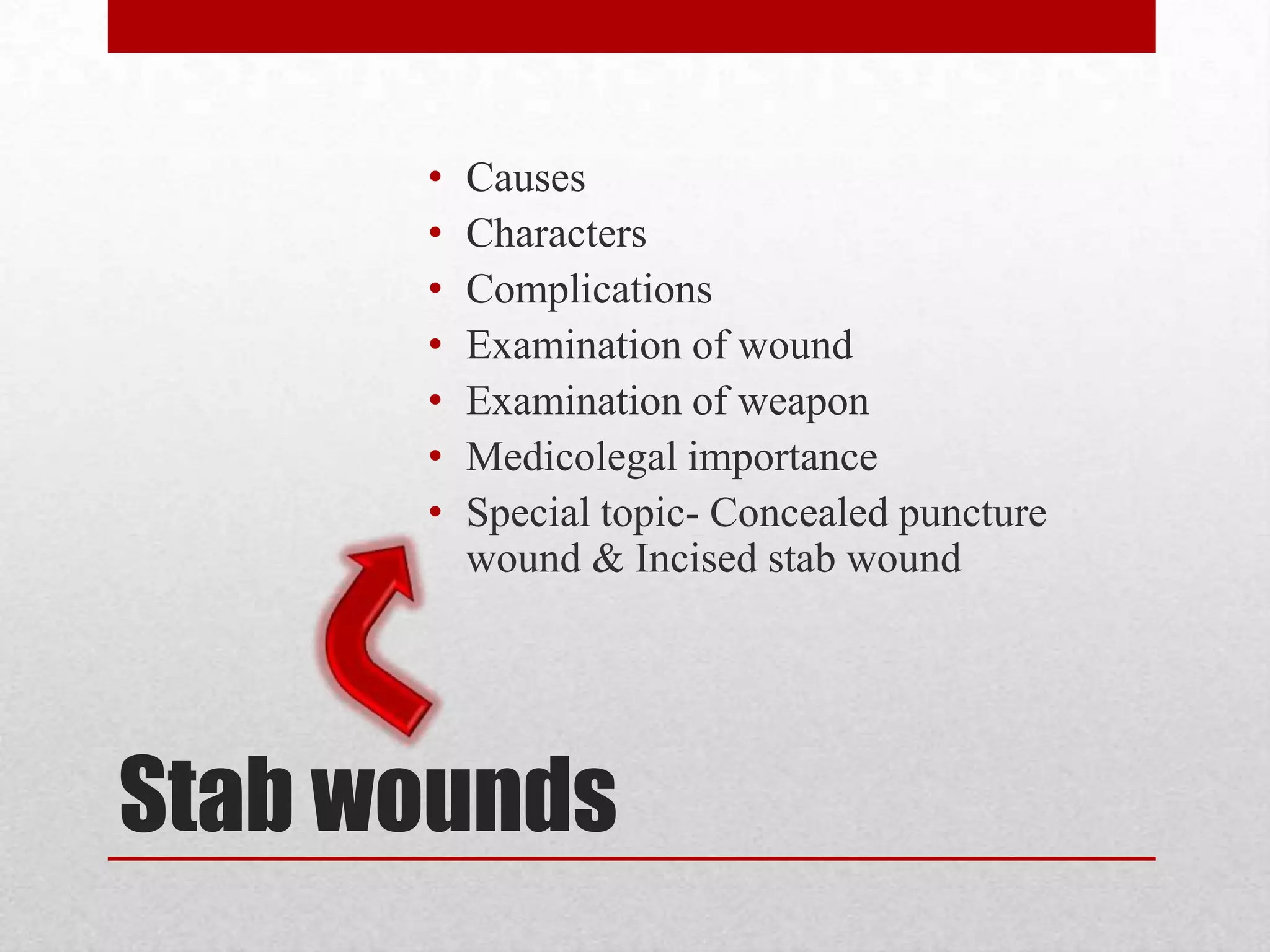 • Causes
• Characters
• Complications
• Examination of wound
• Examination of weapon
• Medicolegal importance
• Special topic- Concealed puncture wound & Incised stab wound

Stab wounds